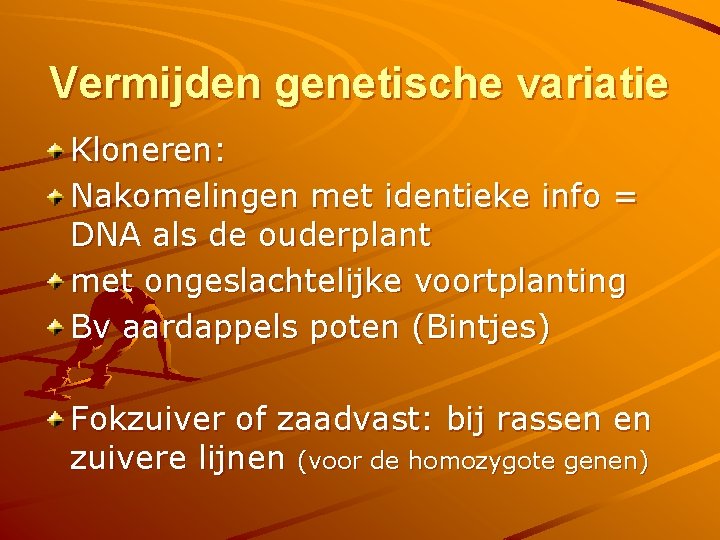 Vermijden genetische variatie

Kloneren:

Nakomelingen met identieke info = DNA als de ouderplant

met ongeslachtelijke voortplanting

Bv aardappels poten (Bintjes)

Fokzuiver of zaadvast: bij rassen en zuivere lijnen (voor de homozygote genen)